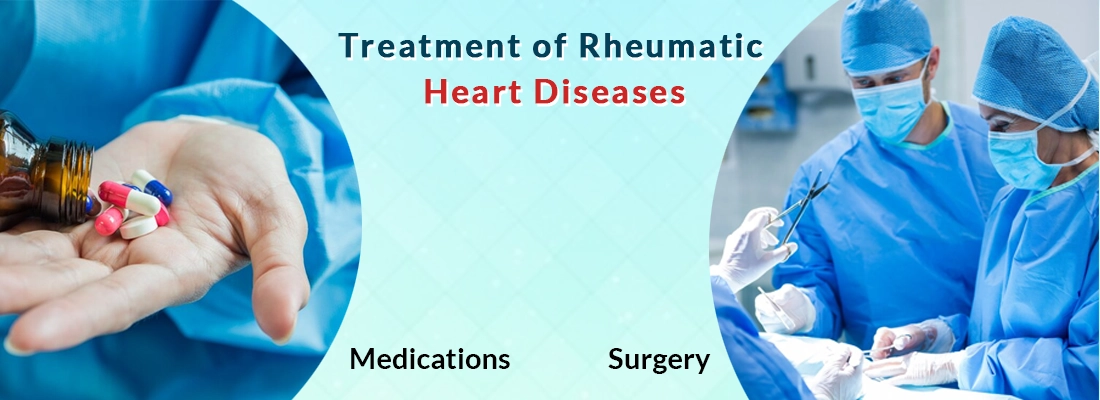 Treatment of Rheumatic
Heart Diseases

Medications

Surgery